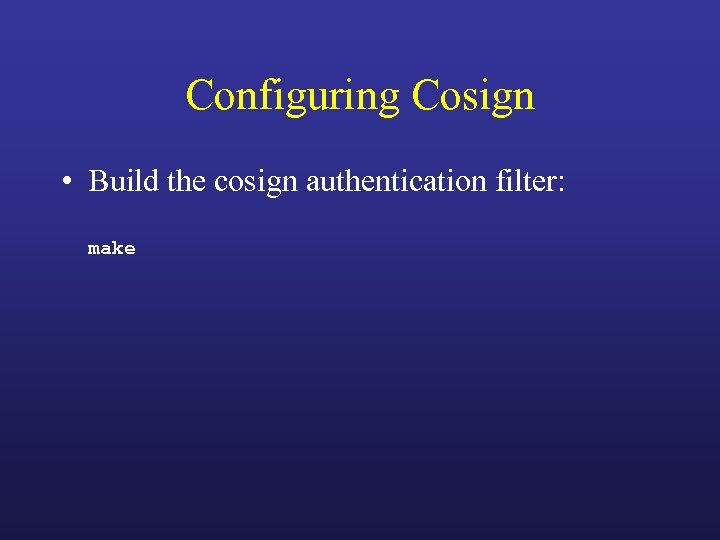 Configuring Cosign

• Build the cosign authentication filter:

make